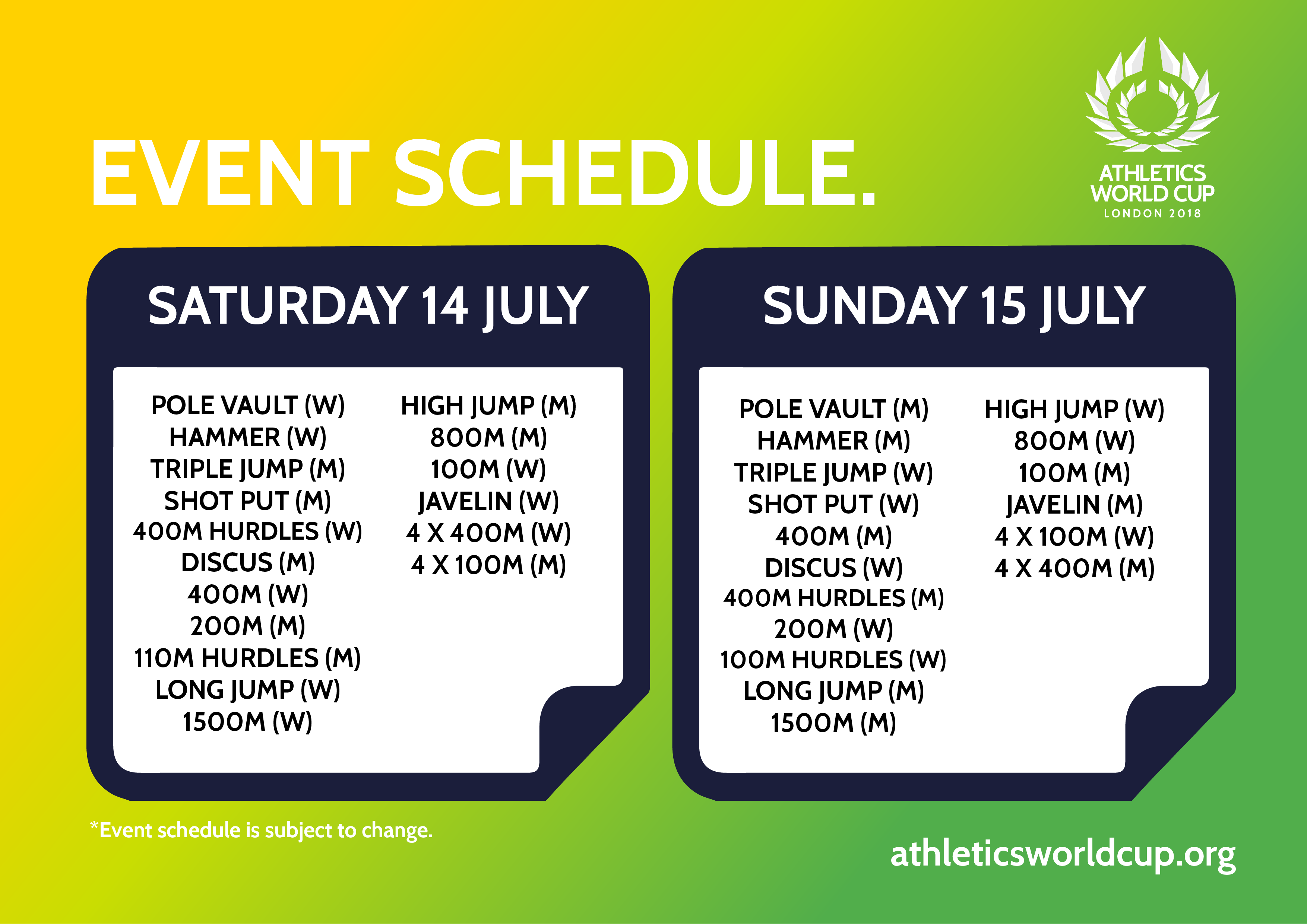 EVENT SCHEDULE.

ATHLETICS WORLD CUP
LONDON 2018

SATURDAY 14 JULY

POLE VAULT (W)
HAMMER (W)
TRIPLE JUMP (M)
SHOT PUT (M)
400M HURDLES (W)
DISCUS (M)
400M (W)
200M (M)
110M HURDLES (M)
LONG JUMP (W)
1500M (W)

HIGH JUMP (M)
800M (M)
100M (W)
JAVELIN (W)
4 X 400M (W)
4 X 100M (M)

SUNDAY 15 JULY

POLE VAULT (M)
HAMMER (M)
TRIPLE JUMP (W)
SHOT PUT (W)
400M (M)
DISCUS (W)
400M HURDLES (M)
200M (W)
100M HURDLES (W)
LONG JUMP (M)
1500M (M)

HIGH JUMP (W)
800M (W)
100M (M)
JAVELIN (M)
4 X 100M (W)
4 X 400M (M)

*Event schedule is subject to change.

athleticsworldcup.org